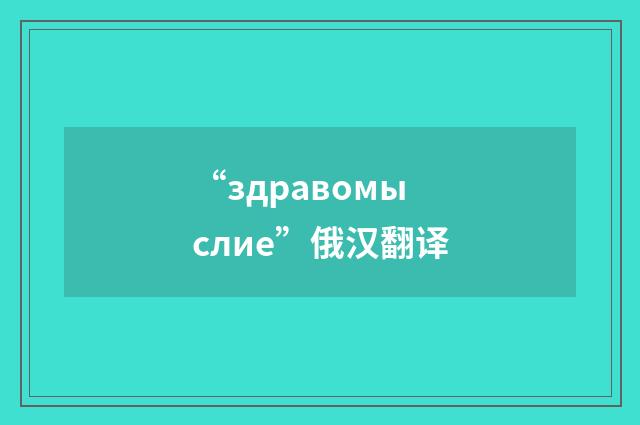 “здравомыслие”俄汉翻译